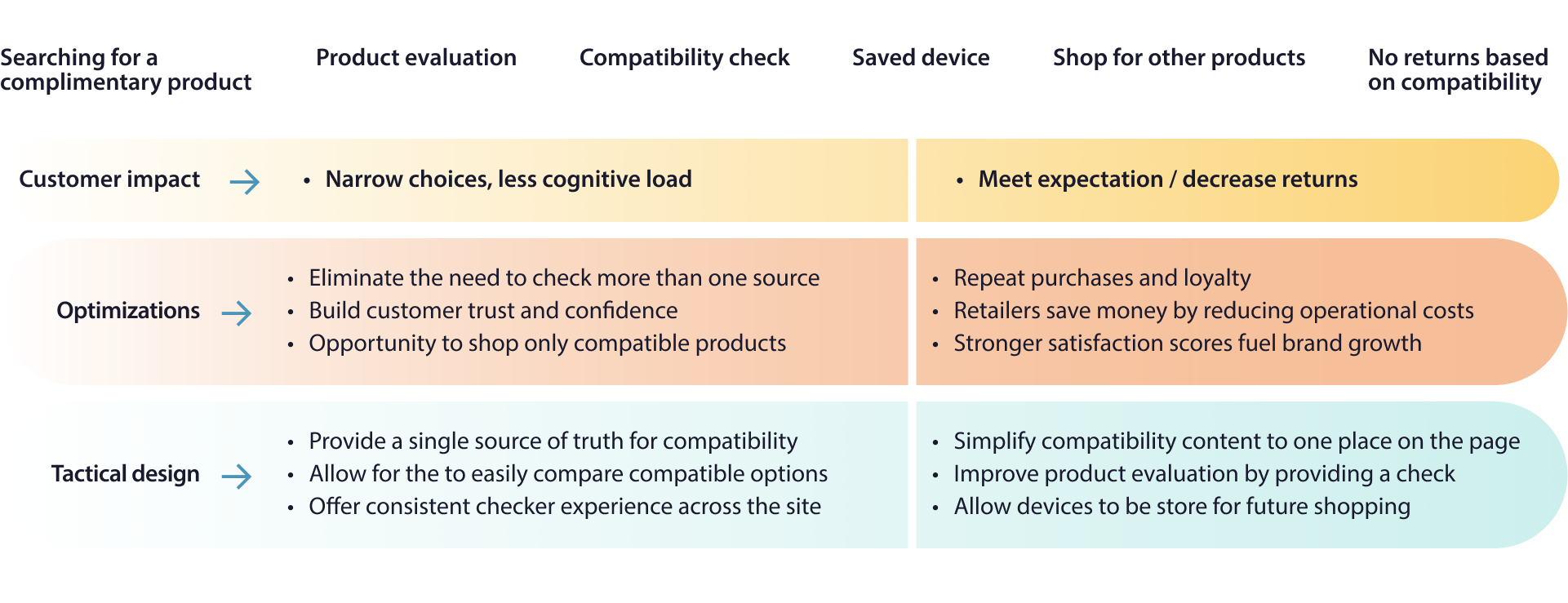 Searching for a complimentary product

Product evaluation

Compatibility check

Saved device

Shop for other products

No returns based on compatibility

Customer impact →

• Narrow choices, less cognitive load

• Meet expectation / decrease returns

Optimizations →

• Eliminate the need to check more than one source
• Build customer trust and confidence
• Opportunity to shop only compatible products

• Repeat purchases and loyalty
• Retailers save money by reducing operational costs
• Stronger satisfaction scores fuel brand growth

Tactical design →

• Provide a single source of truth for compatibility
• Allow for the to easily compare compatible options
• Offer consistent checker experience across the site

• Simplify compatibility content to one place on the page
• Improve product evaluation by providing a check
• Allow devices to be store for future shopping